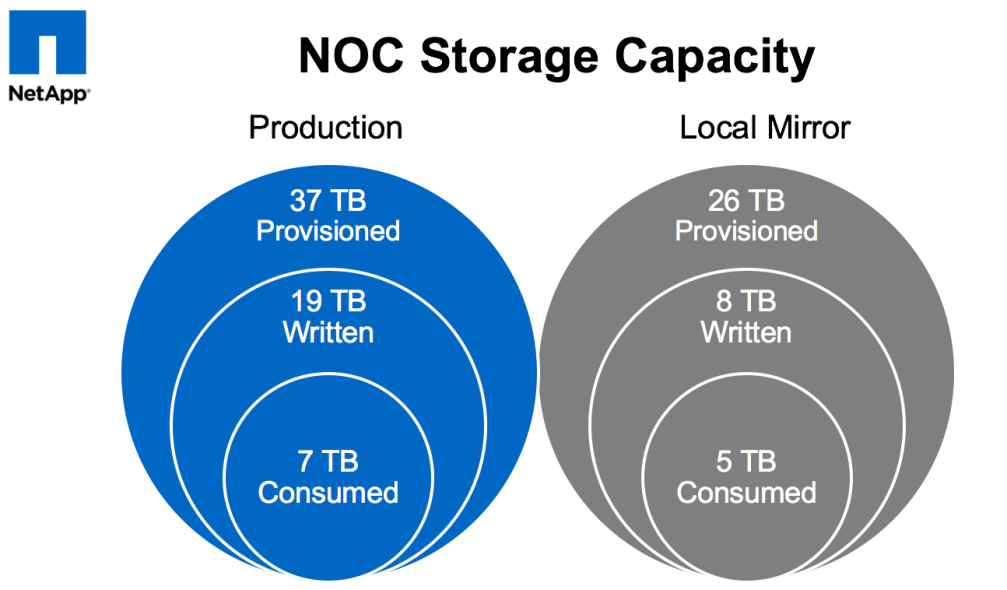 NetApp®

NOC Storage Capacity

Production

37 TB
Provisioned

19 TB
Written

7 TB
Consumed

Local Mirror

26 TB
Provisioned

8 TB
Written

5 TB
Consumed